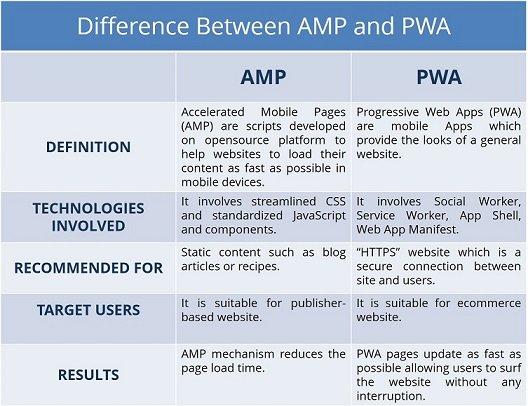 Difference Between AMP and PWA

| | AMP | PWA |
|---|---|---|
| DEFINITION | Accelerated Mobile Pages (AMP) are scripts developed on opensource platform to help websites to load their content as fast as possible in mobile devices. | Progressive Web Apps (PWA) are mobile Apps which provide the looks of a general website. |
| TECHNOLOGIES INVOLVED | It involves streamlined CSS and standardized JavaScript and components. | It involves Social Worker, Service Worker, App Shell, Web App Manifest. |
| RECOMMENDED FOR | Static content such as blog articles or recipes. | "HTTPS" website which is a secure connection between site and users. |
| TARGET USERS | It is suitable for publisher-based website. | It is suitable for ecommerce website. |
| RESULTS | AMP mechanism reduces the page load time. | PWA pages update as fast as possible allowing users to surf the website without any interruption. |